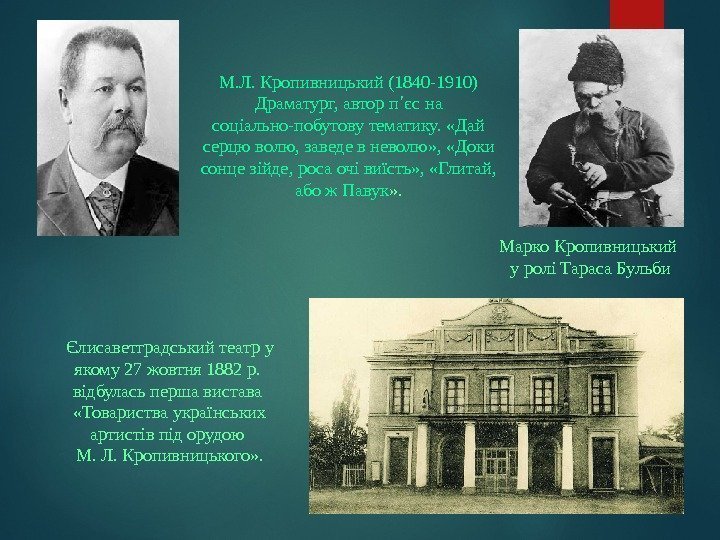 М.Л. Кропивницький (1840-1910) Драматург, автор п'єс на соціально-побутову тематику. «Дай серцю волю, заведе в неволю», «Доки сонце зійде, роса очі виїсть», «Глитай, або ж Павук».

Марко Кропивницький у ролі Тараса Бульби

Єлисаветградський театр у якому 27 жовтня 1882 р. відбулась перша вистава «Товариства українських артистів під орудою М. Л. Кропивницького».